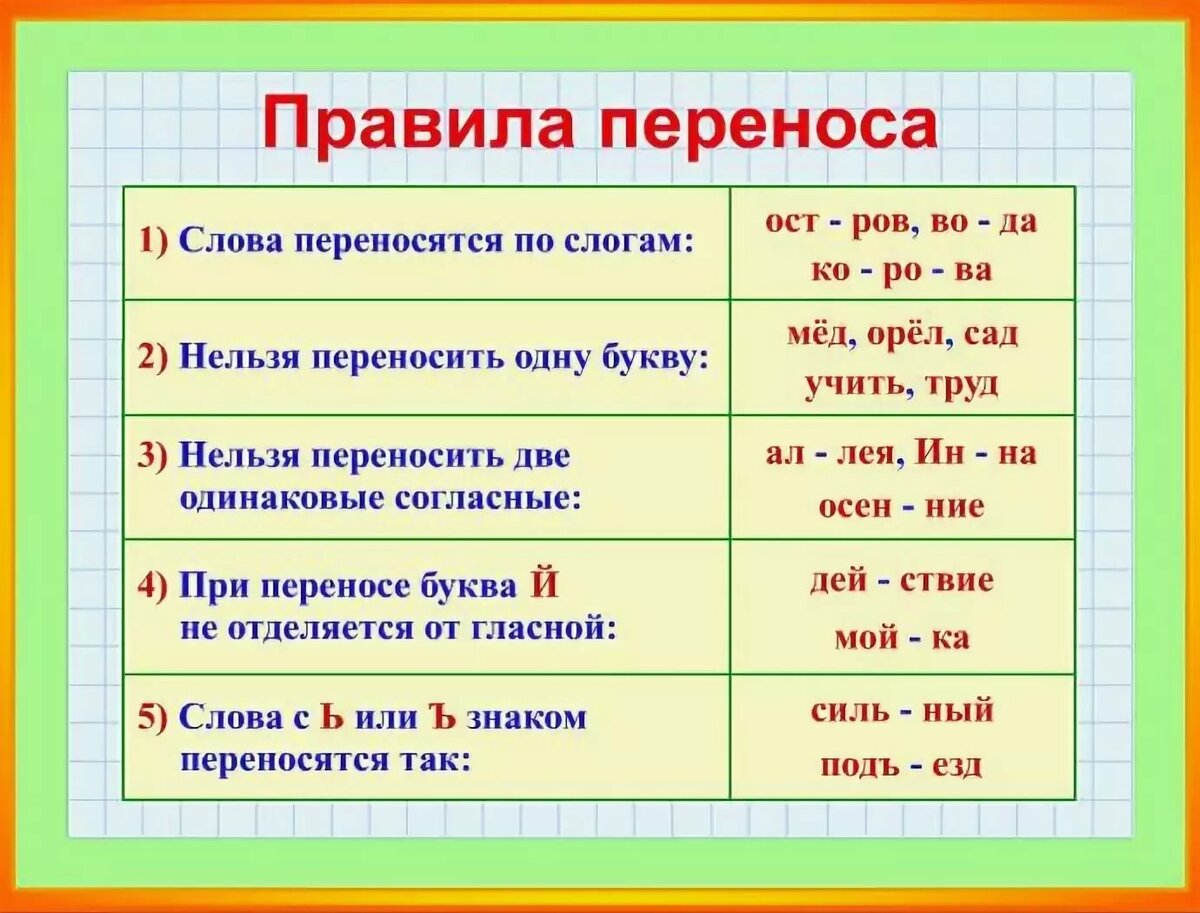 Правила переноса

| | |
|---|---|
| 1) Слова переносятся по слогам: | ост - ров, во - да ко - ро - ва |
| 2) Нельзя переносить одну букву: | мёд, орёл, сад учить, труд |
| 3) Нельзя переносить две одинаковые согласные: | ал - лея, Ин - на осен - ние |
| 4) При переносе буква Й не отделяется от гласной: | дей - ствие мой - ка |
| 5) Слова с Ь или Ъ знаком переносятся так: | силь - ный подъ - езд |